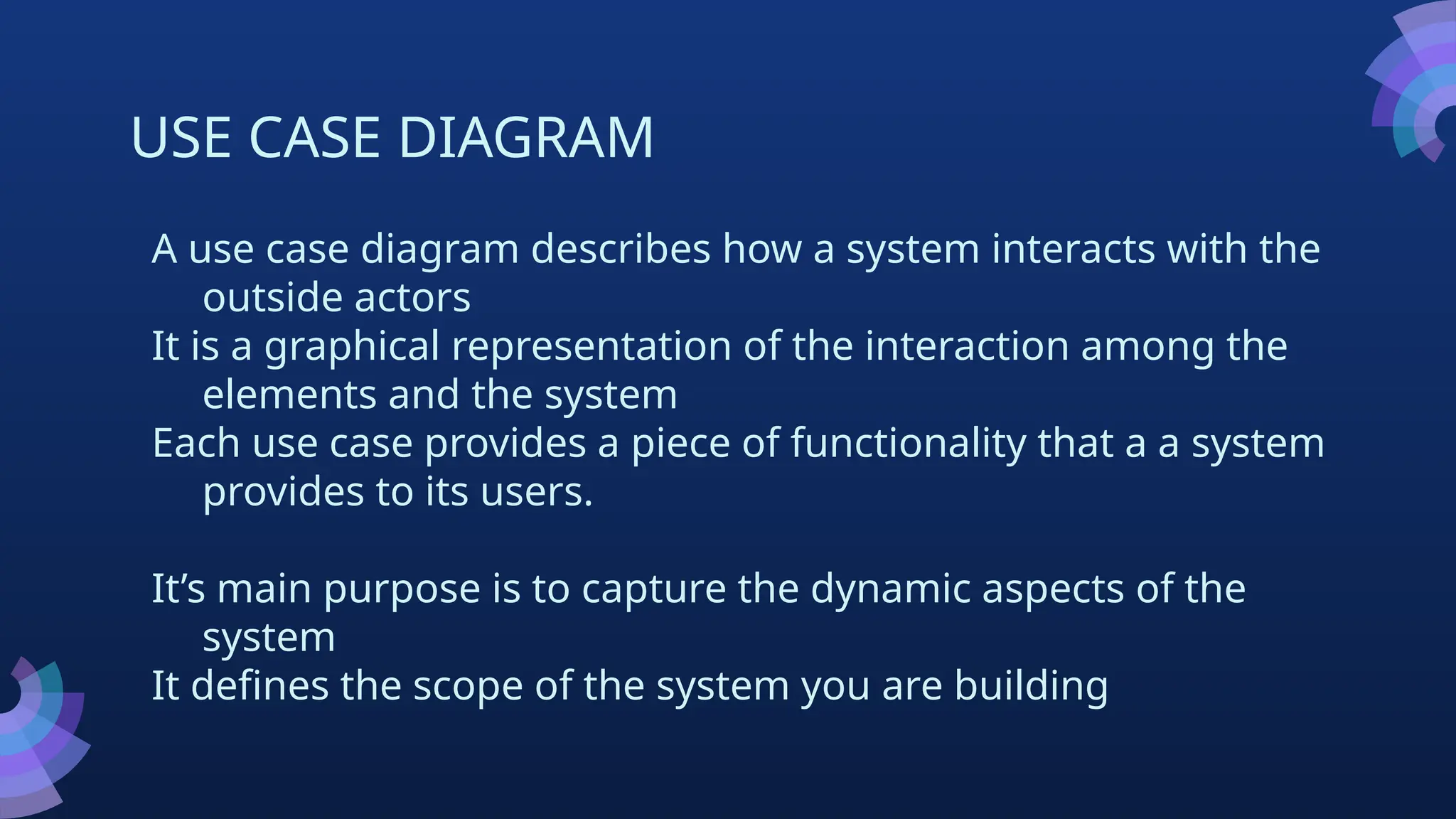 USE CASE DIAGRAM

A use case diagram describes how a system interacts with the outside actors
It is a graphical representation of the interaction among the elements and the system
Each use case provides a piece of functionality that a a system provides to its users.

It’s main purpose is to capture the dynamic aspects of the system
It defines the scope of the system you are building